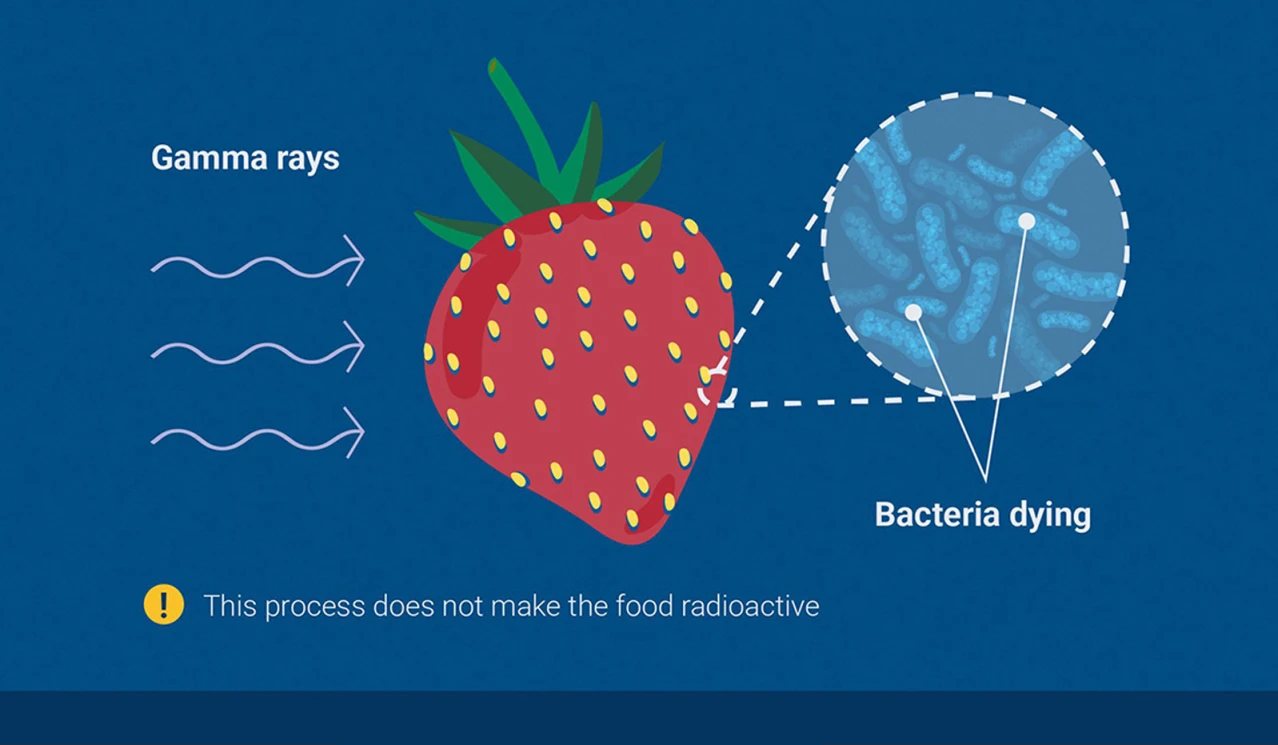 Gamma rays

Bacteria dying

!

This process does not make the food radioactive